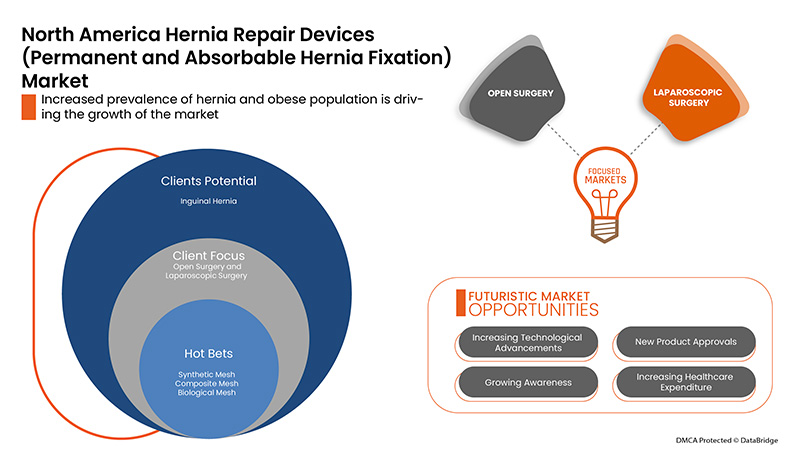 North America Hernia Repair Devices (Permanent and Absorbable Hernia Fixation) Market

Increased prevalence of hernia and obese population is driving the growth of the market

Clients Potential
Inguinal Hernia

Client Focus
Open Surgery and Laparoscopic Surgery

Hot Bets
Synthetic Mesh
Composite Mesh
Biological Mesh

OPEN SURGERY

LAPAROSCOPIC SURGERY

FOCUSED MARKETS

FUTURISTIC MARKET OPPORTUNITIES

Increasing Technological Advancements

New Product Approvals

Growing Awareness

Increasing Healthcare Expenditure

DMCA Protected © DataBridge